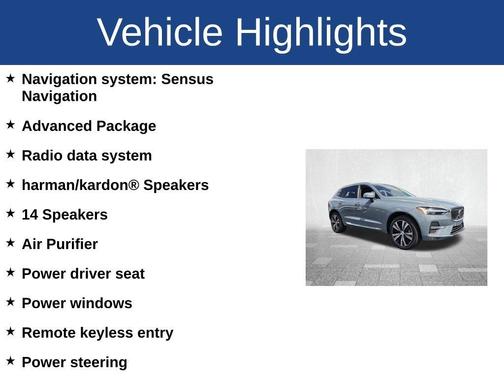 Vehicle Highlights

★ Navigation system: Sensus Navigation

★ Advanced Package

★ Radio data system

★ harman/kardon® Speakers

★ 14 Speakers

★ Air Purifier

★ Power driver seat

★ Power windows

★ Remote keyless entry

★ Power steering